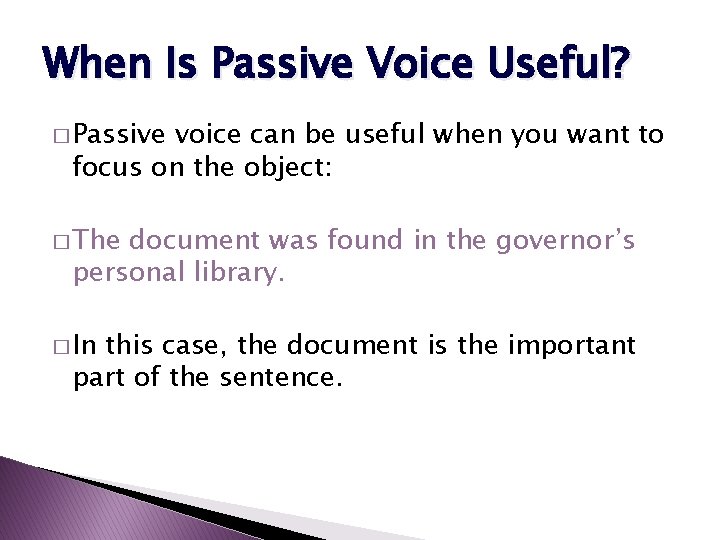 When Is Passive Voice Useful?

□ Passive voice can be useful when you want to focus on the object:

□ The document was found in the governor's personal library.

□ In this case, the document is the important part of the sentence.